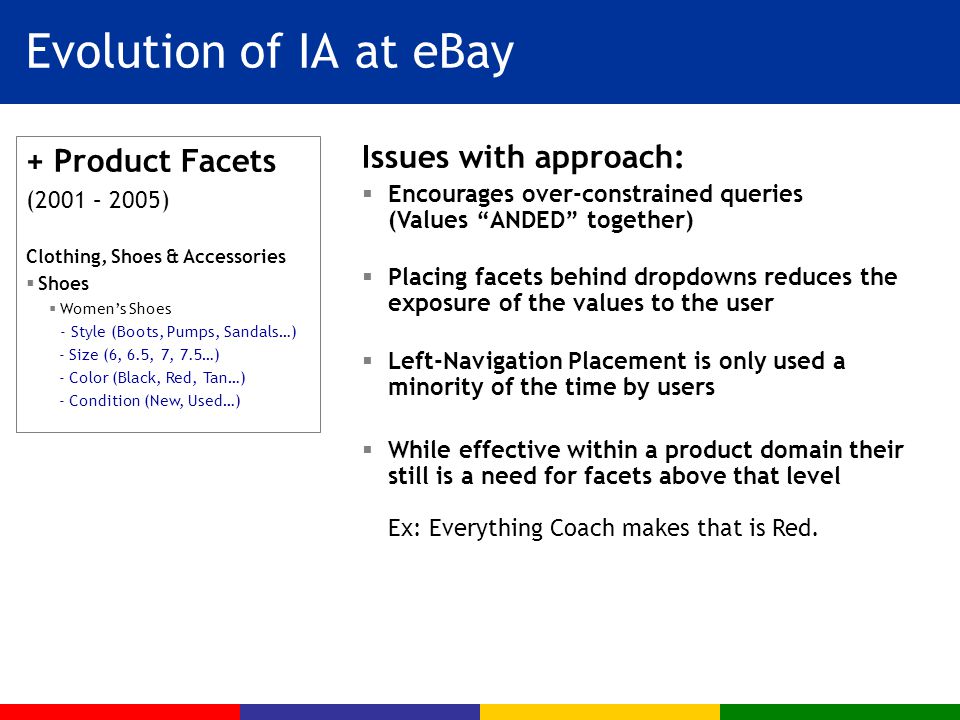 Evolution of IA at eBay

+ Product Facets

(2001 – 2005)

Clothing, Shoes & Accessories

▪ Shoes

▪ Women's Shoes

- Style (Boots, Pumps, Sandals…)

- Size (6, 6.5, 7, 7.5…)

- Color (Black, Red, Tan…)

- Condition (New, Used…)

Issues with approach:

▪ Encourages over-constrained queries (Values "ANDED" together)

▪ Placing facets behind dropdowns reduces the exposure of the values to the user

▪ Left-Navigation Placement is only used a minority of the time by users

▪ While effective within a product domain their still is a need for facets above that level

Ex: Everything Coach makes that is Red.